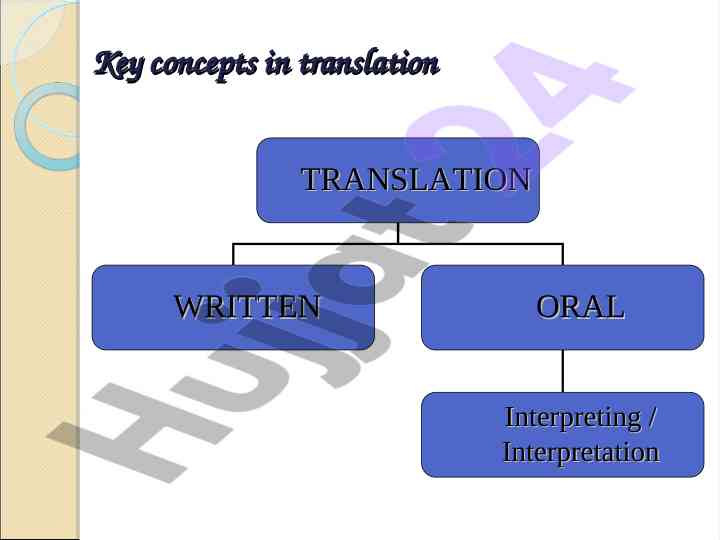 Key concepts in translation

TRANSLATION

WRITTEN

ORAL

Interpreting / Interpretation

Hujjat24